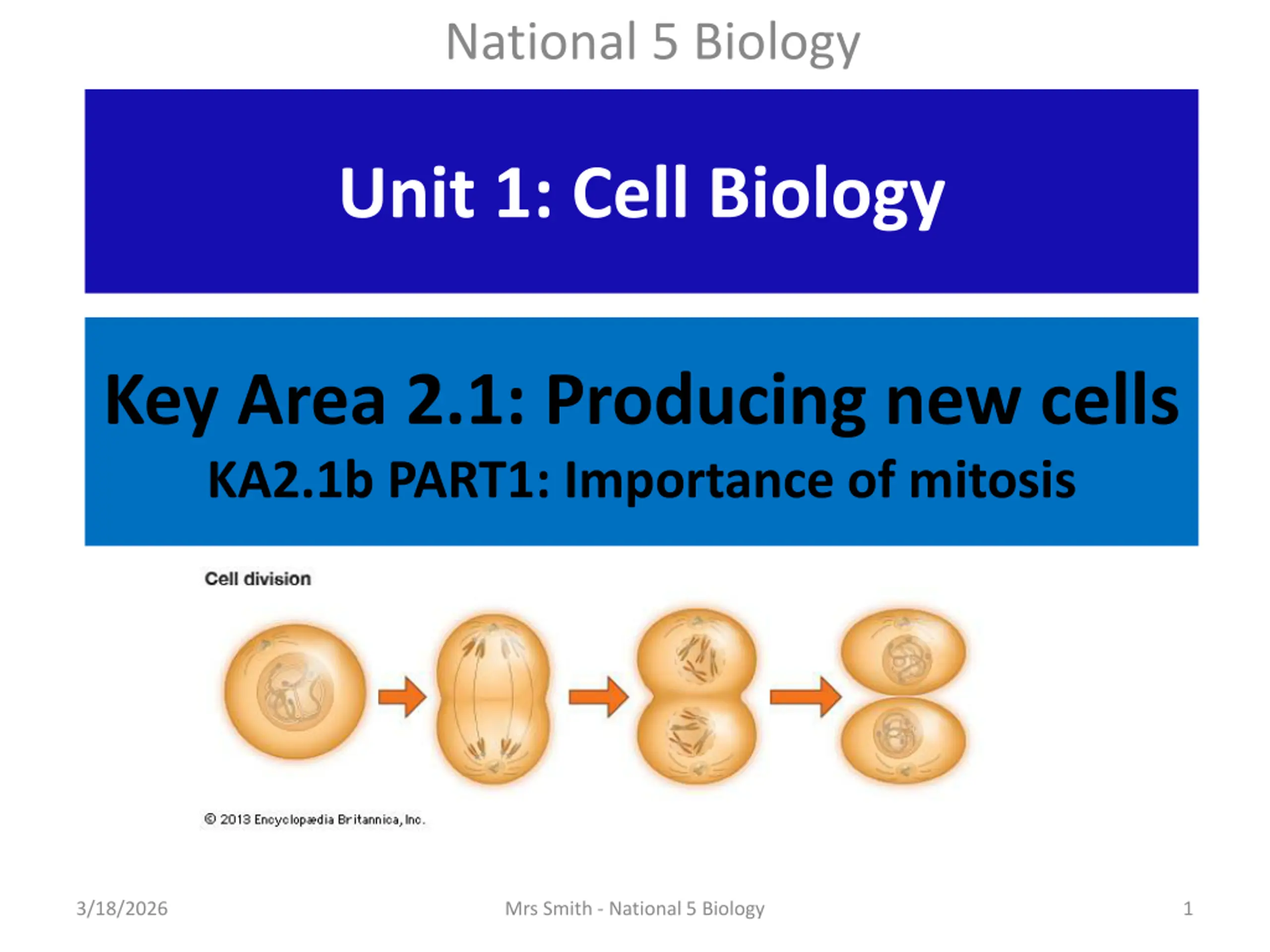 National 5 Biology

Unit 1: Cell Biology

Key Area 2.1: Producing new cells

KA2.1b PART1: Importance of mitosis

Cell division

© 2013 Encyclopædia Britannica, Inc.

3/18/2026

Mrs Smith - National 5 Biology

1